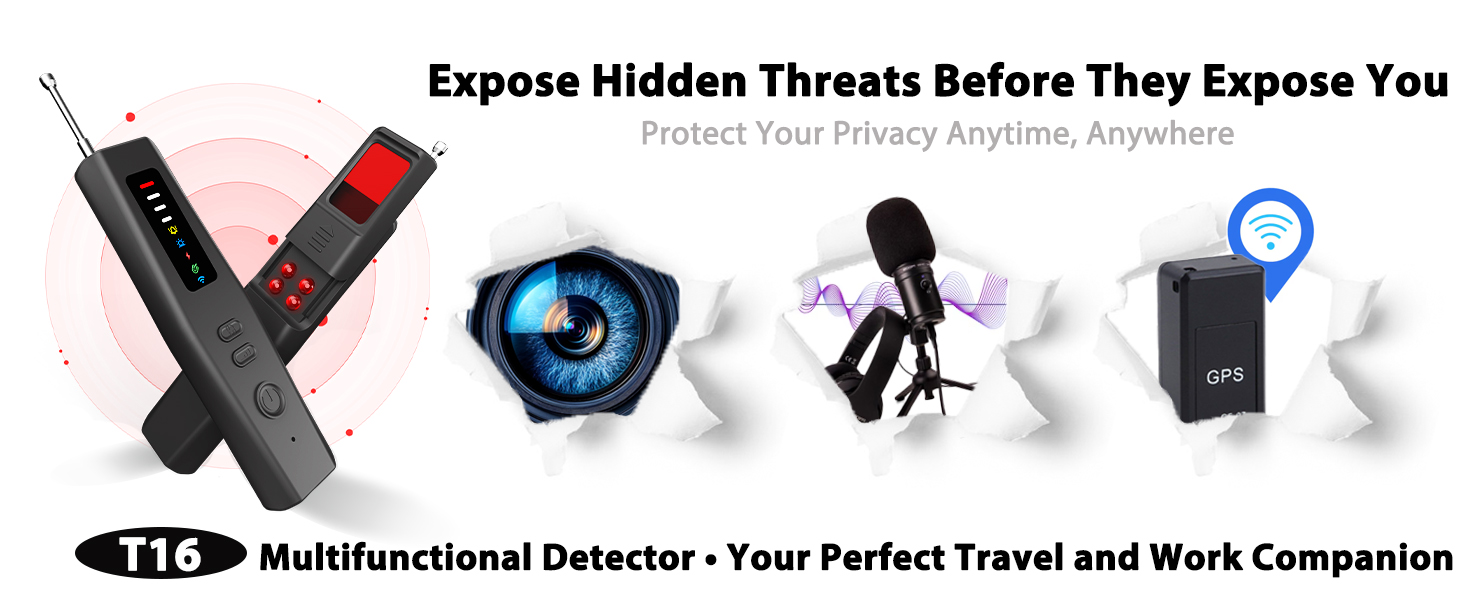 Expose Hidden Threats Before They Expose You

Protect Your Privacy Anytime, Anywhere

GPS

T16 Multifunctional Detector • Your Perfect Travel and Work Companion